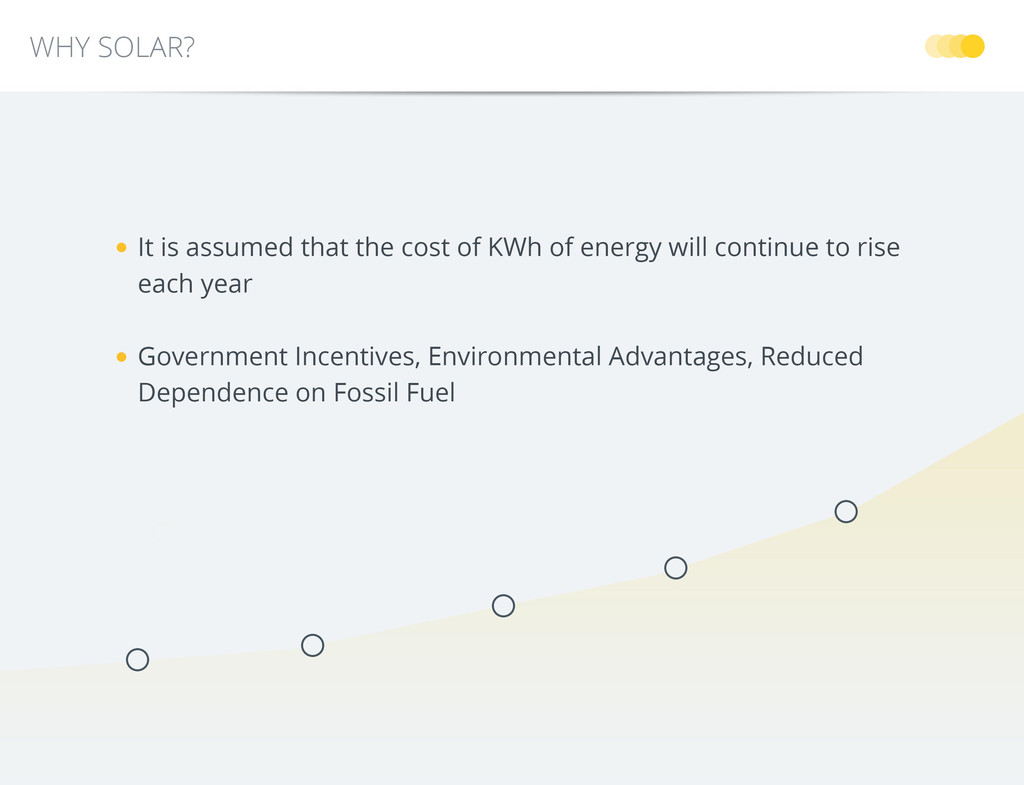 WHY SOLAR?

• It is assumed that the cost of KWh of energy will continue to rise each year

• Government Incentives, Environmental Advantages, Reduced Dependence on Fossil Fuel